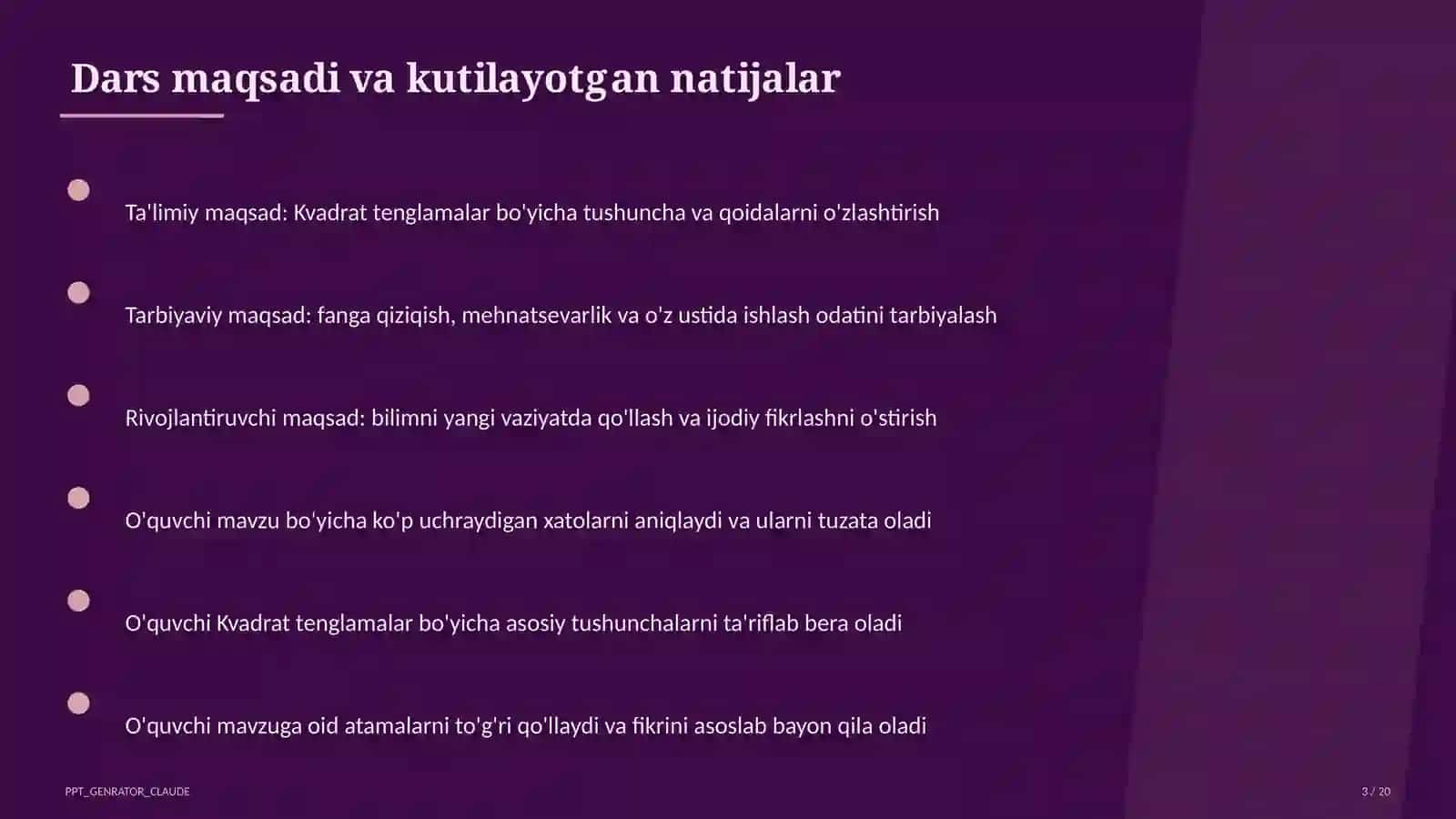 Dars maqsadi va kutilayotgan natijalar

Ta'limiy maqsad: Kvadrat tenglamalar bo'yicha tushuncha va qoidalarni o'zlashtirish

Tarbiyaviy maqsad: fanga qiziqish, mehnatsevarlik va o'z ustida ishlash odatini tarbiyalash

Rivojlantiruvchi maqsad: bilimni yangi vaziyatda qo'llash va ijodiy fikrlashni o'stirish

O'quvchi mavzu bo'yicha ko'p uchraydigan xatolarni aniqlaydi va ularni tuzata oladi

O'quvchi Kvadrat tenglamalar bo'yicha asosiy tushunchalarni ta'riflab bera oladi

O'quvchi mavzuga oid atamalarni to'g'ri qo'llaydi va fikrini asoslab bayon qila oladi

PPT_GENRATOR_CLAUDE

3 / 20